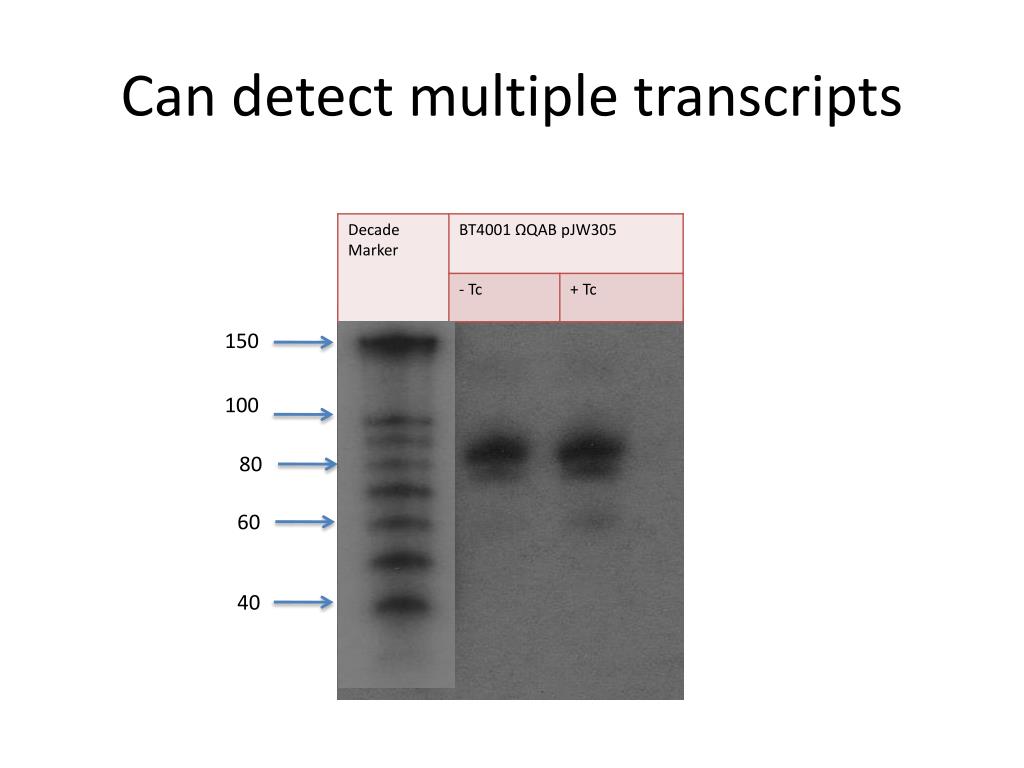 Can detect multiple transcripts

| Decade Marker | BT4001 ΩQAB pJW305 | |
|---|---|---|
| | - Tc | + Tc |

150

100

80

60

40